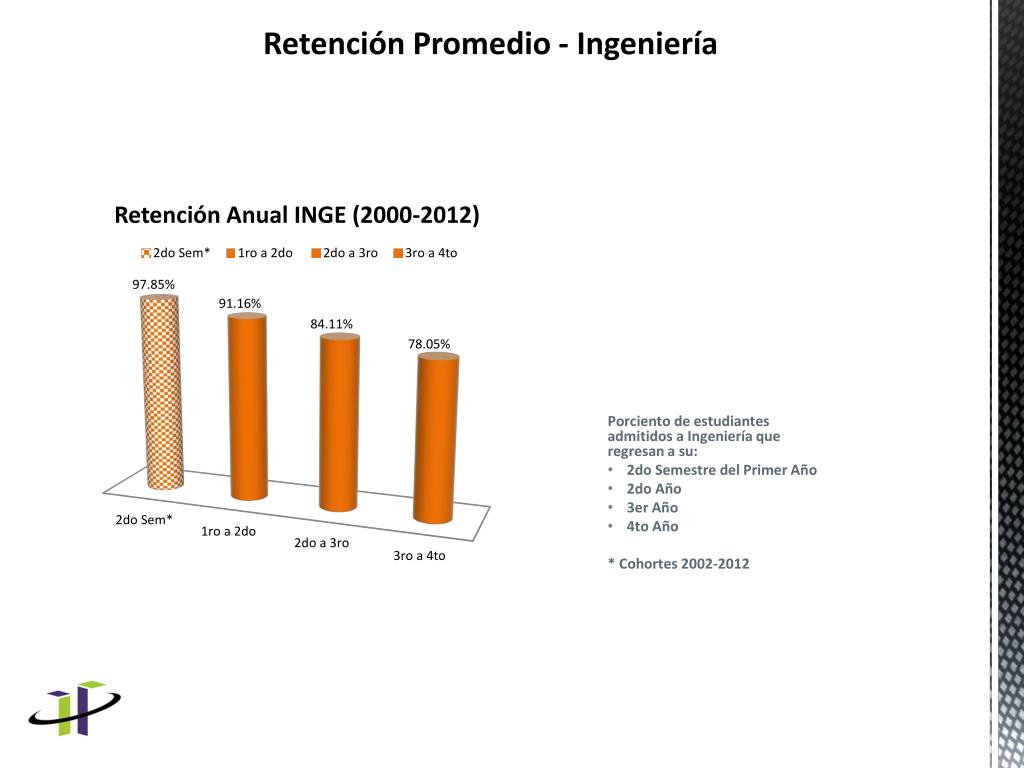 Retención Promedio - Ingeniería

Retención Anual INGE (2000-2012)

2do Sem* 1ro a 2do 2do a 3ro 3ro a 4to

97.85%
91.16%
84.11%
78.05%

2do Sem*
1ro a 2do
2do a 3ro
3ro a 4to

Porciento de estudiantes admitidos a Ingeniería que regresan a su:
• 2do Semestre del Primer Año
• 2do Año
• 3er Año
• 4to Año

* Cohortes 2002-2012